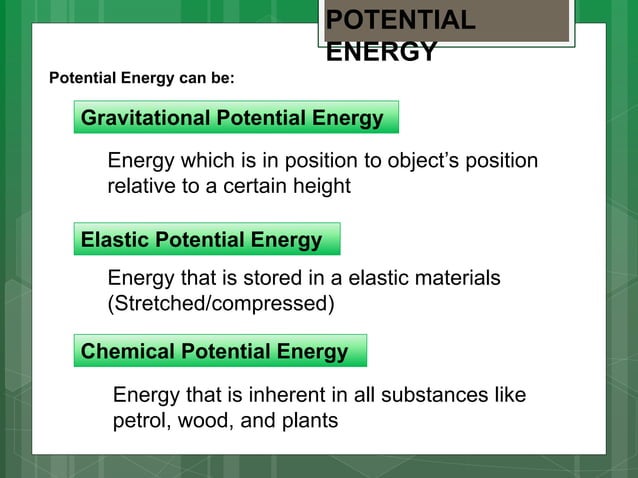 POTENTIAL ENERGY

Potential Energy can be:

Gravitational Potential Energy

Energy which is in position to object's position relative to a certain height

Elastic Potential Energy

Energy that is stored in a elastic materials (Stretched/compressed)

Chemical Potential Energy

Energy that is inherent in all substances like petrol, wood, and plants